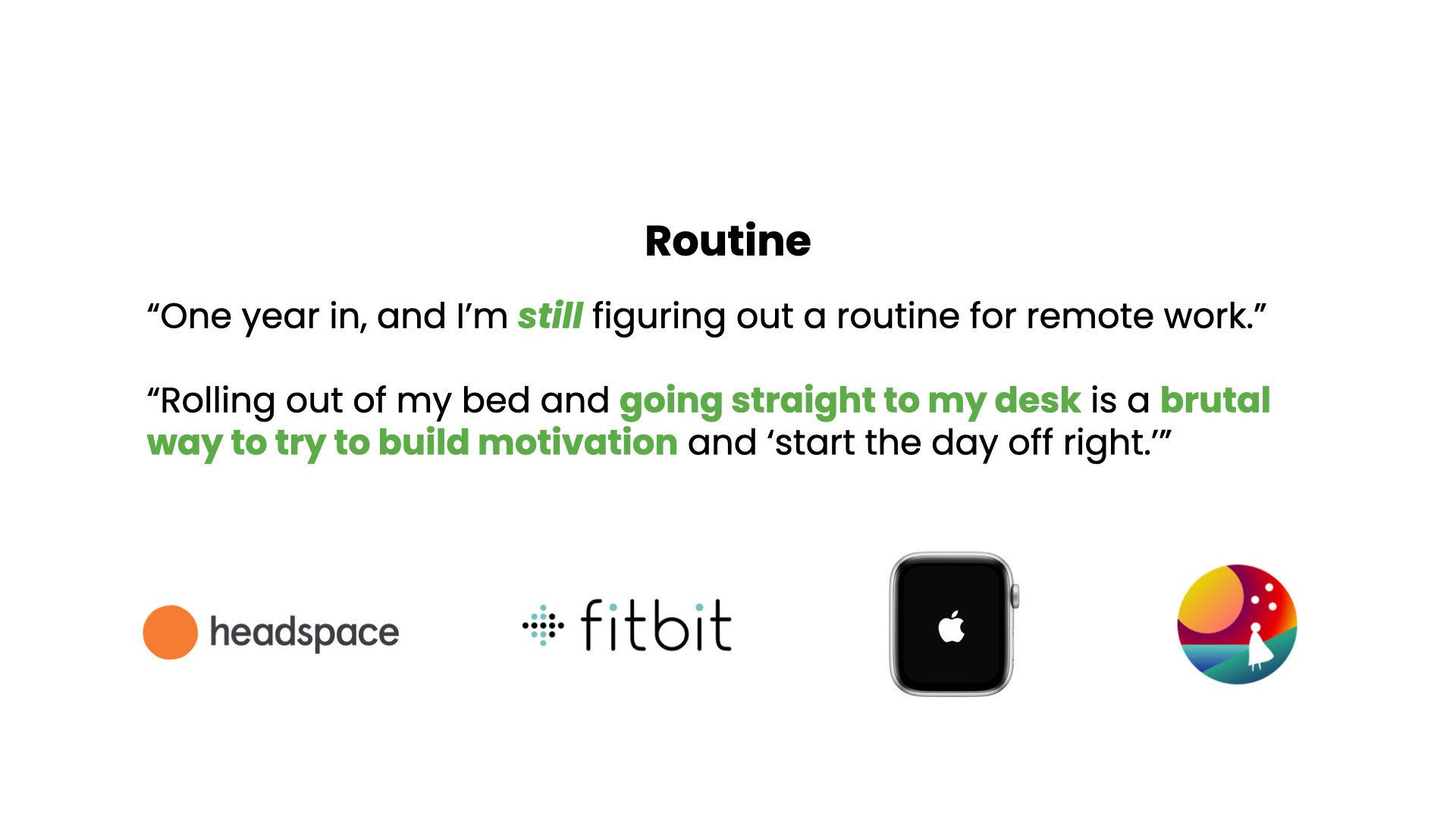 Routine

“One year in, and I’m still figuring out a routine for remote work.”

“Rolling out of my bed and going straight to my desk is a brutal way to try to build motivation and ‘start the day off right.’”

headspace

fitbit